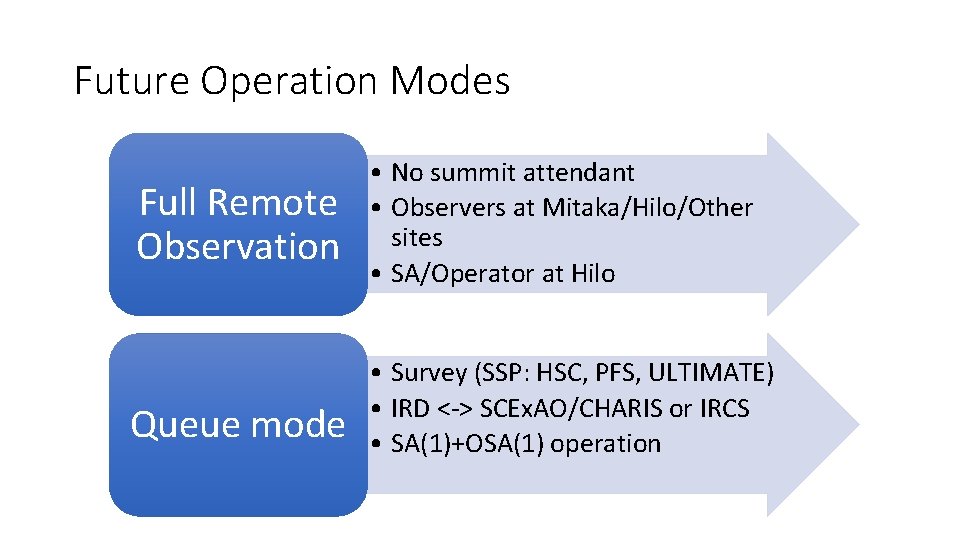 Future Operation Modes

Full Remote Observation

• No summit attendant
• Observers at Mitaka/Hilo/Other sites
• SA/Operator at Hilo

Queue mode

• Survey (SSP: HSC, PFS, ULTIMATE)
• IRD <-> SCExAO/CHARIS or IRCS
• SA(1)+OSA(1) operation